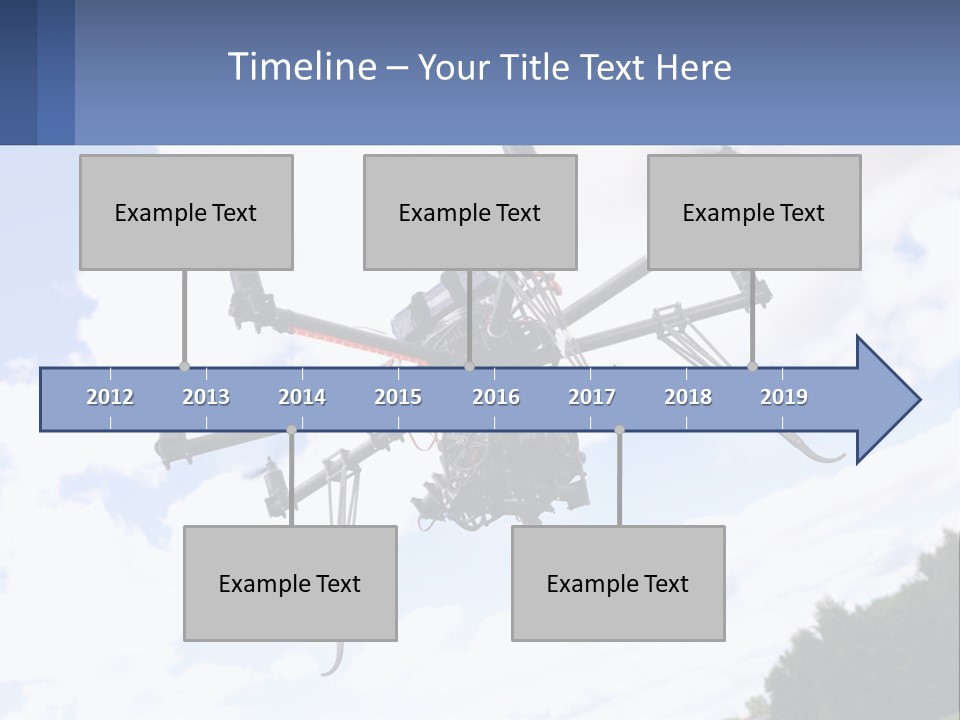 Timeline – Your Title Text Here

Example Text

Example Text

Example Text

2012 2013 2014 2015 2016 2017 2018 2019

Example Text

Example Text